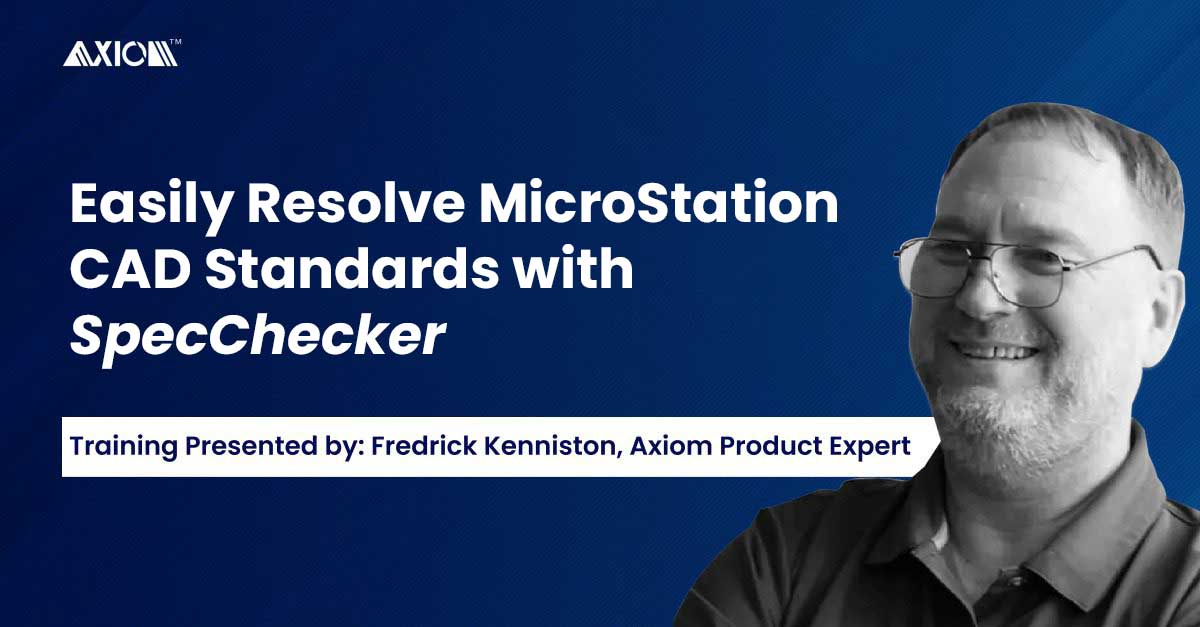 AXIOM™

Easily Resolve MicroStation CAD Standards with SpecChecker

Training Presented by: Fredrick Kenniston, Axiom Product Expert